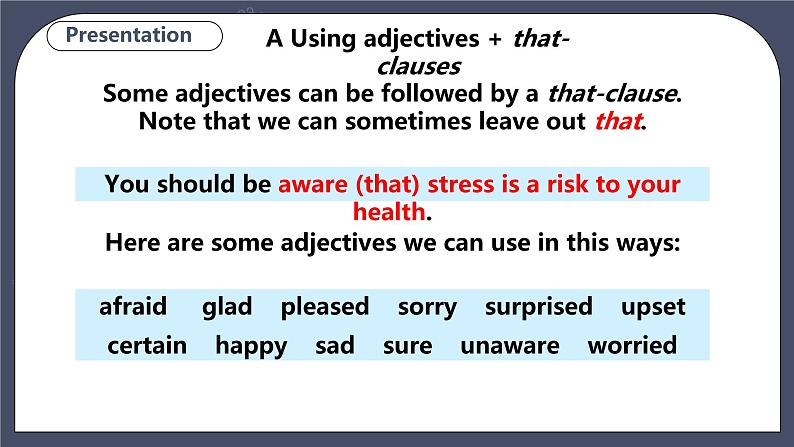 Presentation

A Using adjectives + that-clauses

Some adjectives can be followed by a that-clause. Note that we can sometimes leave out that.

You should be aware (that) stress is a risk to your health.

Here are some adjectives we can use in this ways:

afraid glad pleased sorry surprised upset
certain happy sad sure unaware worried